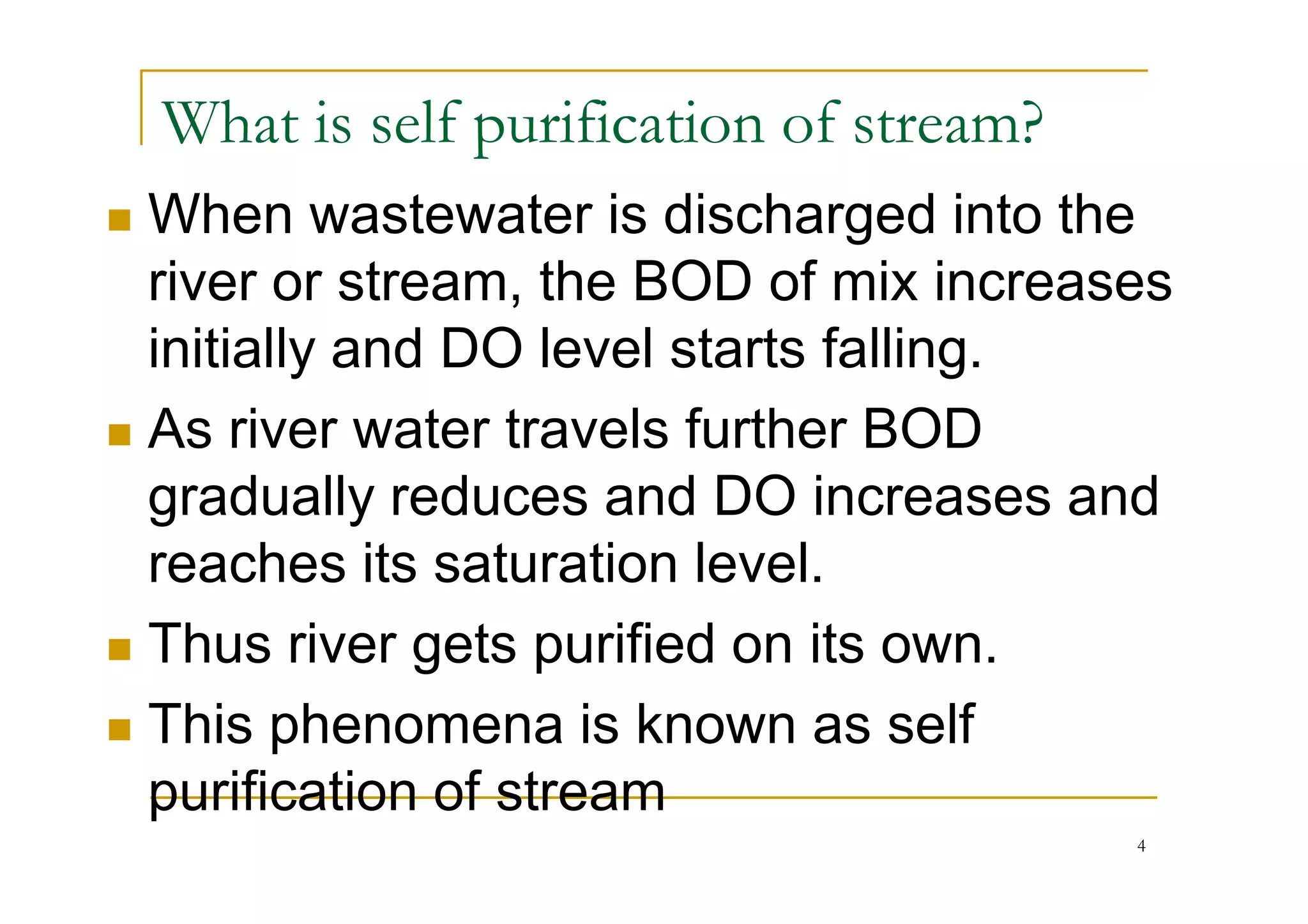 What is self purification of stream?

When wastewater is discharged into the river or stream, the BOD of mix increases initially and DO level starts falling.

As river water travels further BOD gradually reduces and DO increases and reaches its saturation level.

Thus river gets purified on its own.

This phenomena is known as self purification of stream

4